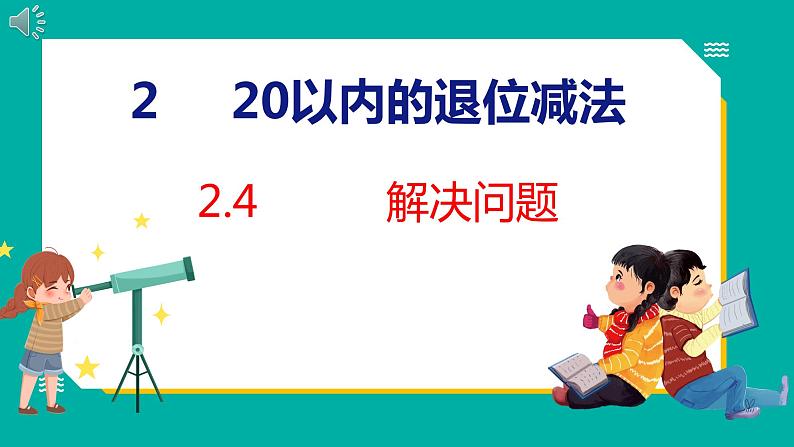 2　20以内的退位减法

2.4　解决问题